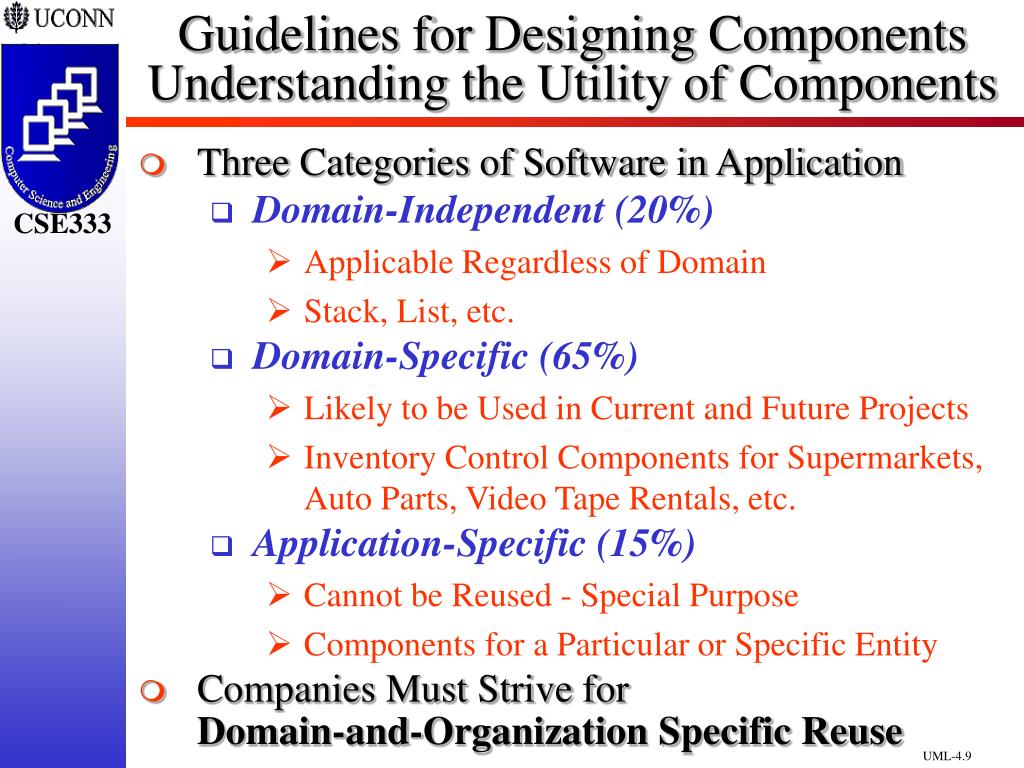 UCONN

Computer Science and Engineering

CSE333

Guidelines for Designing Components
Understanding the Utility of Components

Three Categories of Software in Application

Domain-Independent (20%)

Applicable Regardless of Domain

Stack, List, etc.

Domain-Specific (65%)

Likely to be Used in Current and Future Projects

Inventory Control Components for Supermarkets, Auto Parts, Video Tape Rentals, etc.

Application-Specific (15%)

Cannot be Reused - Special Purpose

Components for a Particular or Specific Entity

Companies Must Strive for
Domain-and-Organization Specific Reuse

UML-4.9